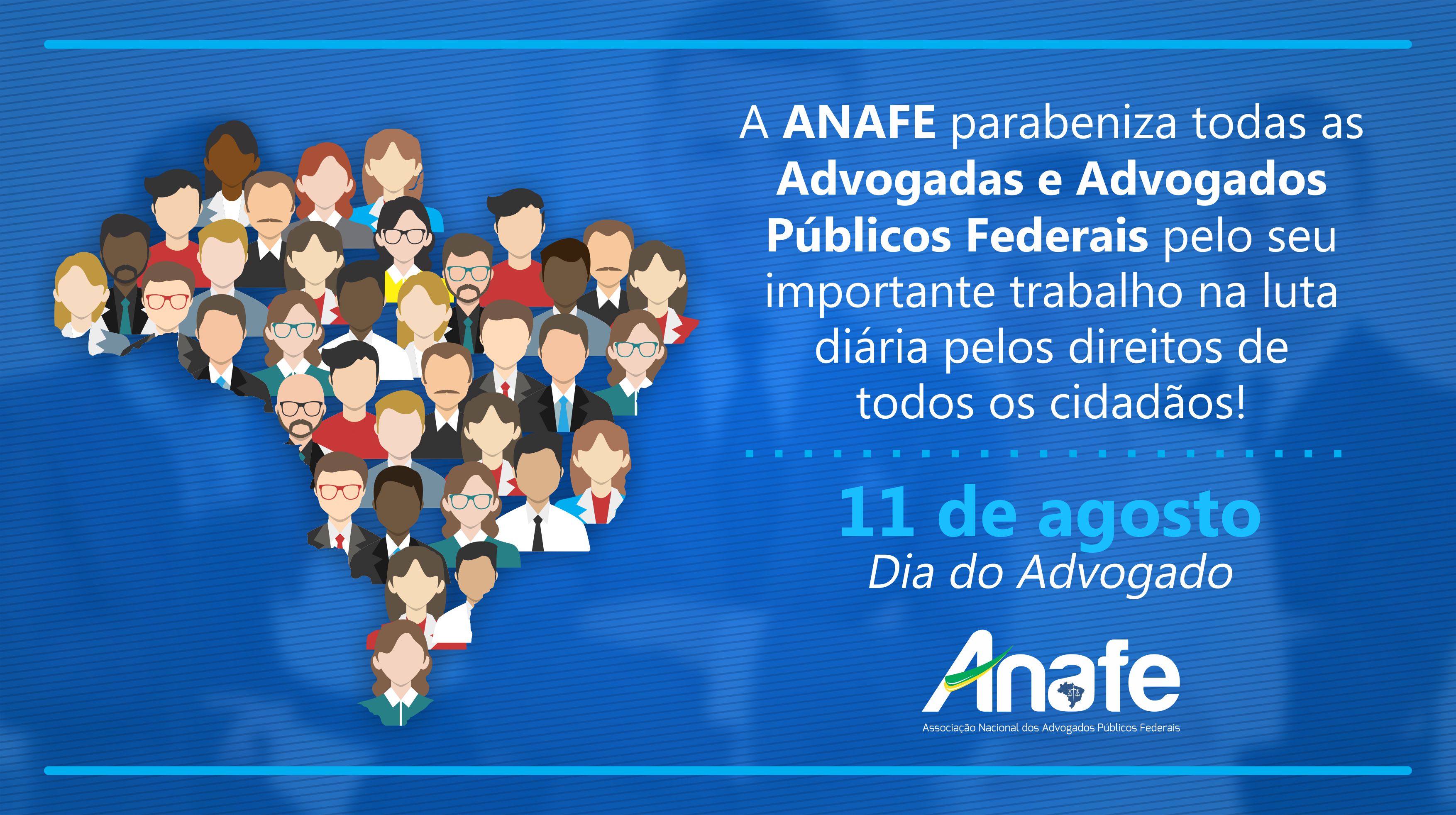 A ANAFE parabeniza todas as Advogadas e Advogados Públicos Federais pelo seu importante trabalho na luta diária pelos direitos de todos os cidadãos!

11 de agosto
Dia do Advogado

Anafe
Associação Nacional dos Advogados Públicos Federais